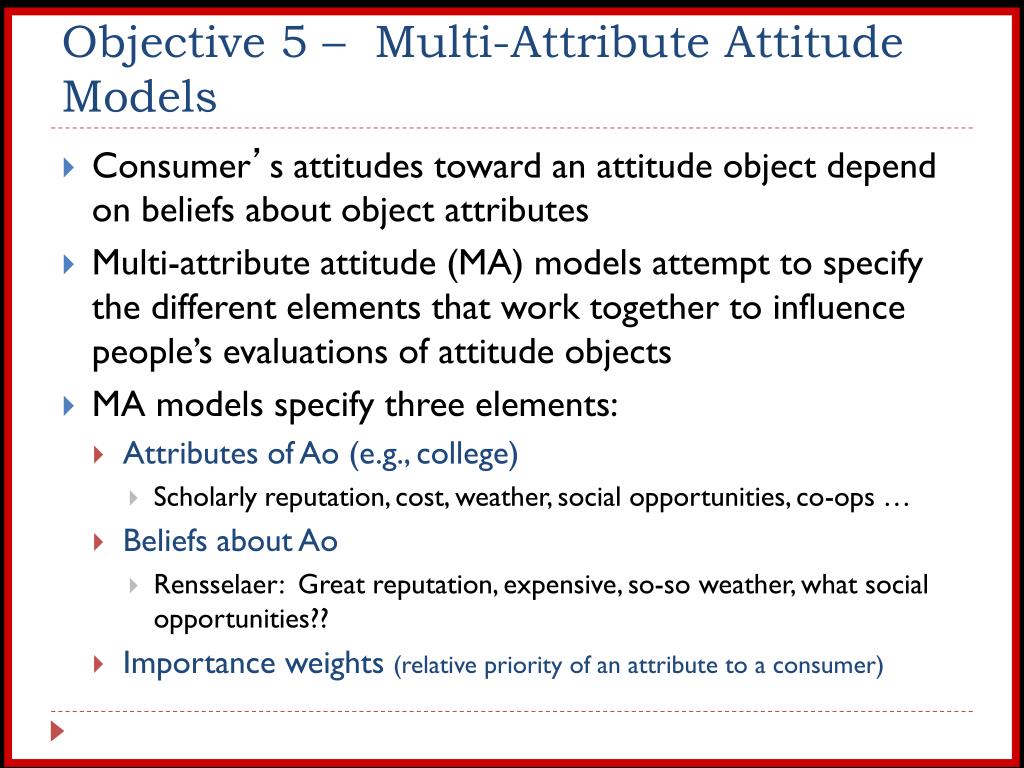 Objective 5 – Multi-Attribute Attitude Models

Consumer's attitudes toward an attitude object depend on beliefs about object attributes

Multi-attribute attitude (MA) models attempt to specify the different elements that work together to influence people's evaluations of attitude objects

MA models specify three elements:

Attributes of Ao (e.g., college)

Scholarly reputation, cost, weather, social opportunities, co-ops …

Beliefs about Ao

Rensselaer: Great reputation, expensive, so-so weather, what social opportunities??

Importance weights (relative priority of an attribute to a consumer)